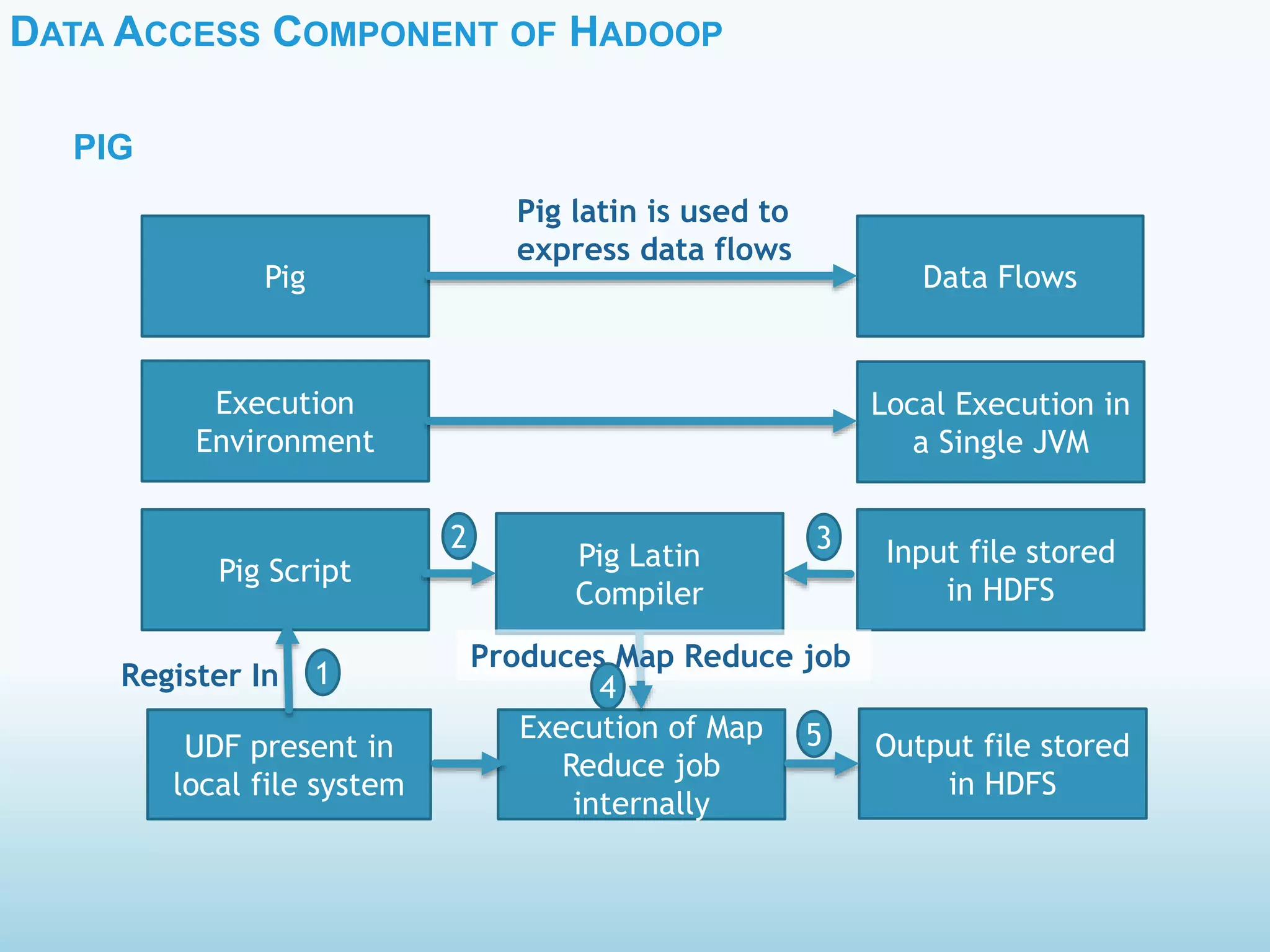 DATA ACCESS COMPONENT OF HADOOP

PIG

Pig

Pig latin is used to express data flows

Data Flows

Execution Environment

Local Execution in a Single JVM

Pig Script

2

Pig Latin Compiler

3

Input file stored in HDFS

Register In

1

Produces Map Reduce job

4

UDF present in local file system

Execution of Map Reduce job internally

5

Output file stored in HDFS